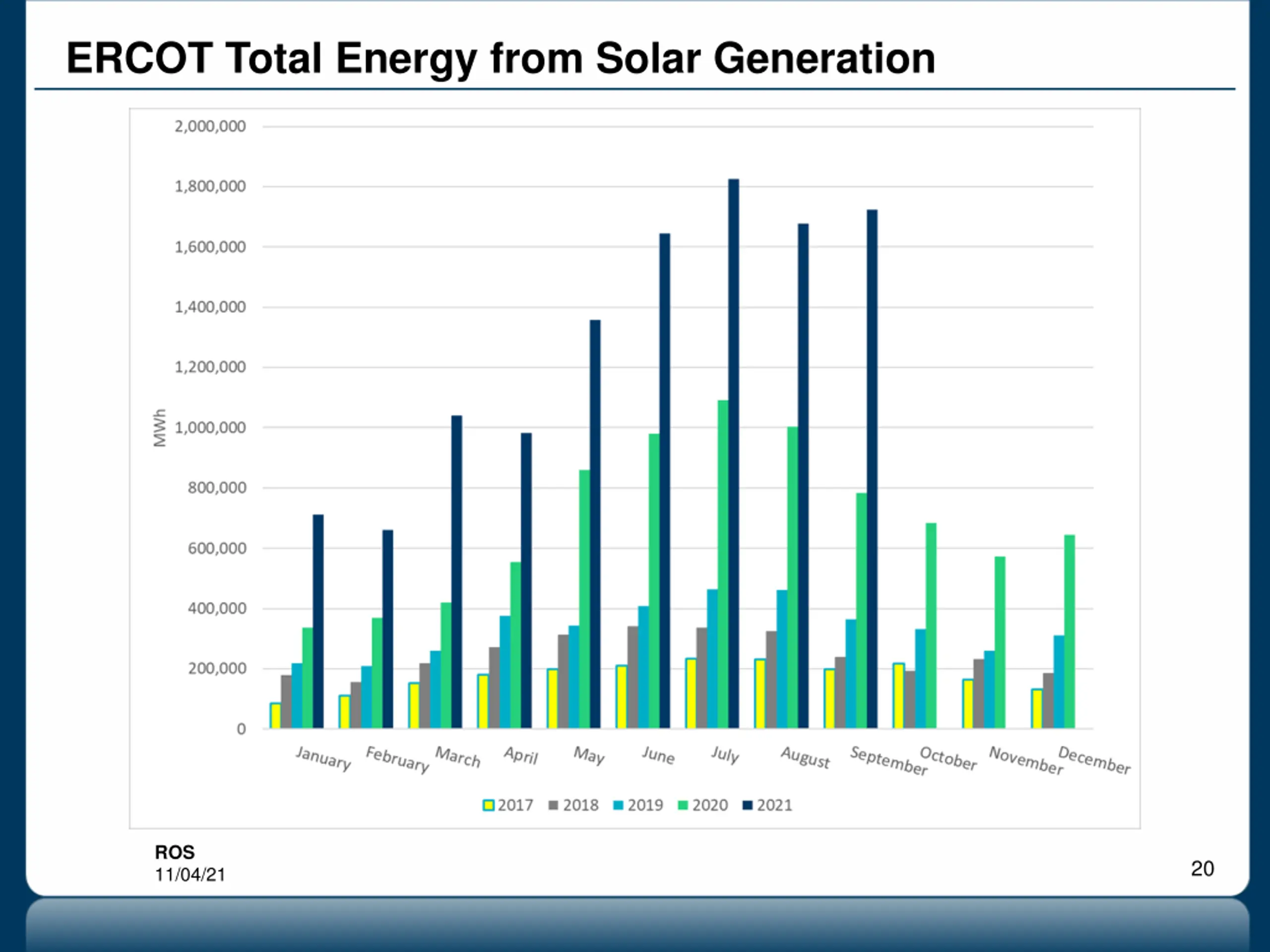 ERCOT Total Energy from Solar Generation

MWh

2,000,000
1,800,000
1,600,000
1,400,000
1,200,000
1,000,000
800,000
600,000
400,000
200,000
0

January February March April May June July August September October November December

2017 2018 2019 2020 2021

ROS
11/04/21

20